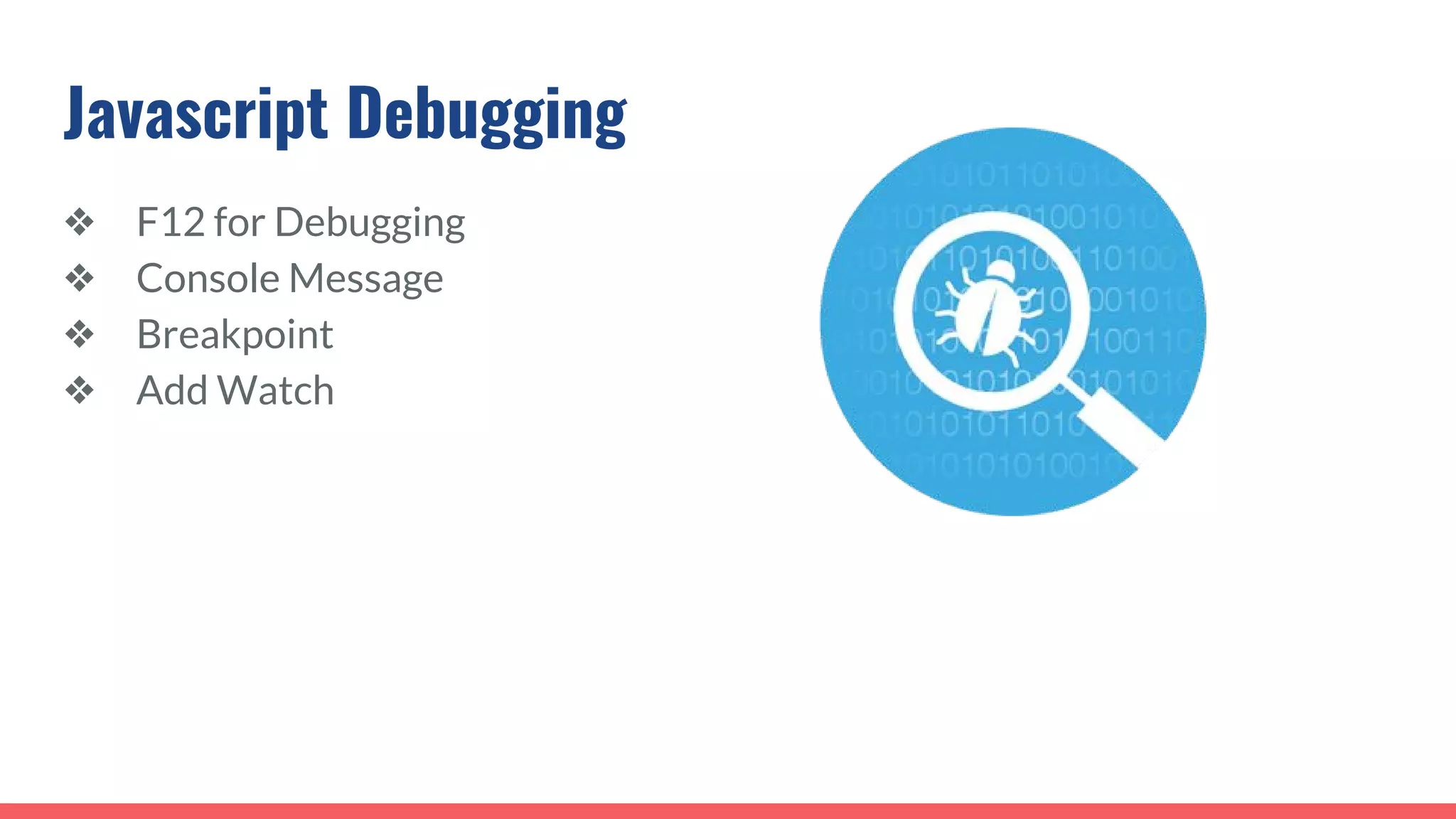 Javascript Debugging

❖ F12 for Debugging
❖ Console Message
❖ Breakpoint
❖ Add Watch